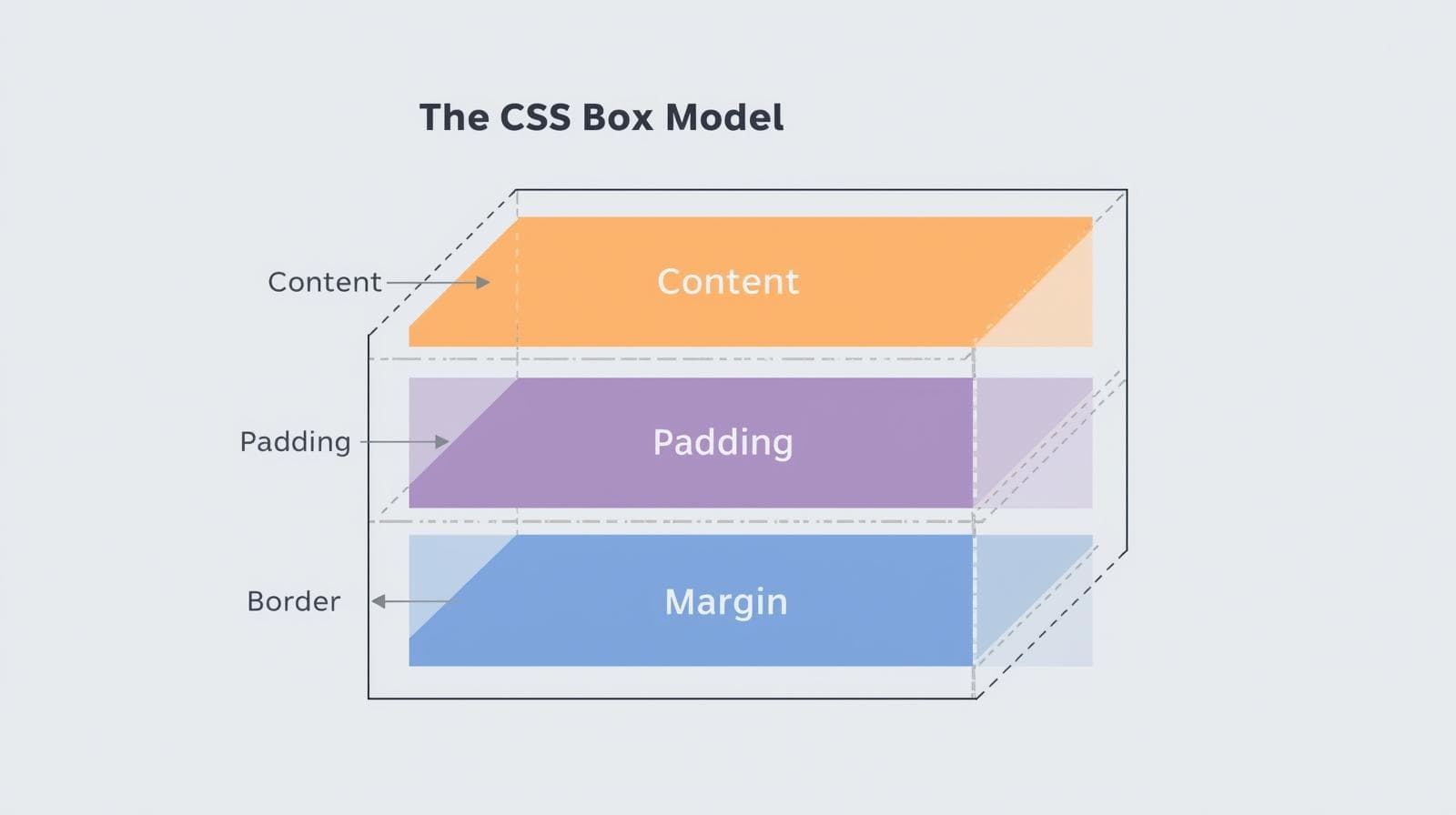 The CSS Box Model

Content

Content

Padding

Padding

Border

Margin